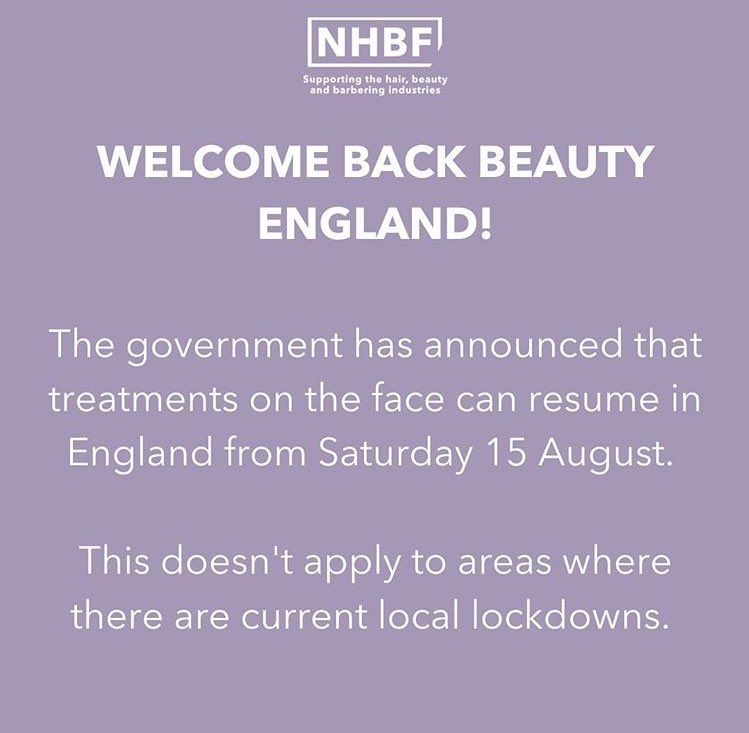 NHBF

Supporting the hair, beauty and barbering industries

WELCOME BACK BEAUTY ENGLAND!

The government has announced that treatments on the face can resume in England from Saturday 15 August.

This doesn't apply to areas where there are current local lockdowns.